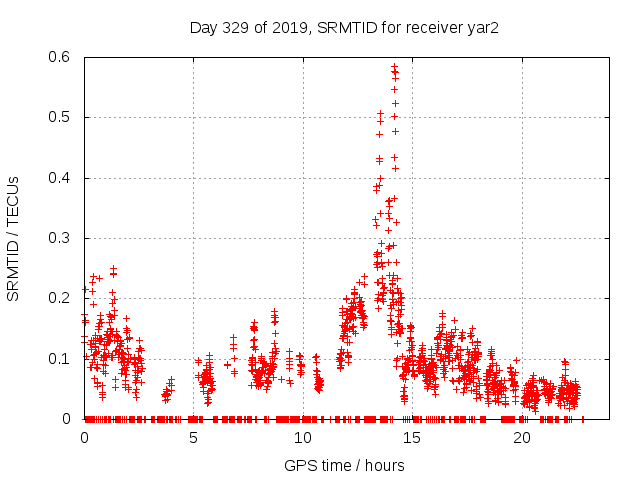 Day 329 of 2019, SRMTID for receiver yar2

SRMTID / TECUs

0.6
0.5
0.4
0.3
0.2
0.1
0

0
5
10
15
20

GPS time / hours